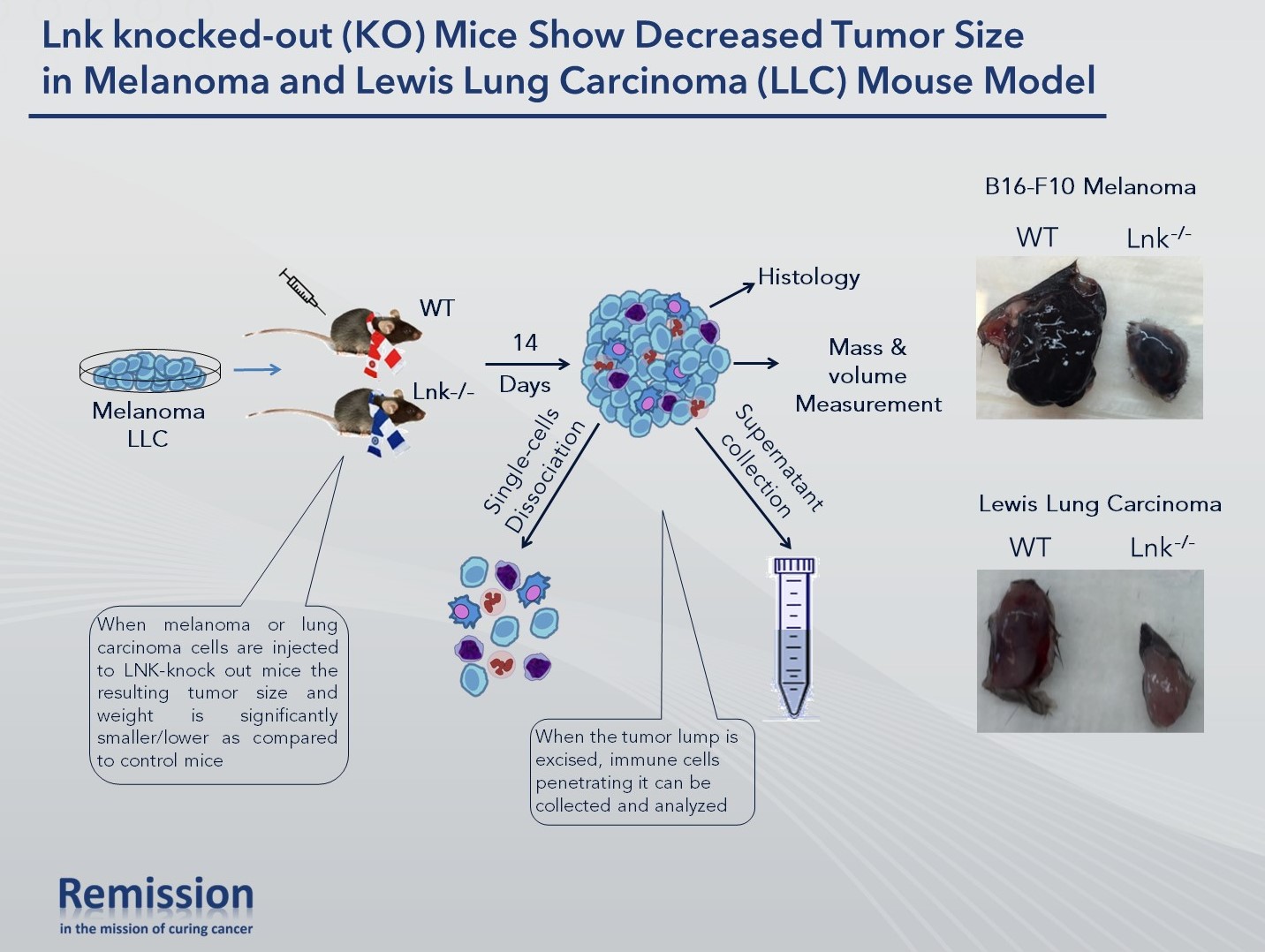 Lnk knocked-out (KO) Mice Show Decreased Tumor Size in Melanoma and Lewis Lung Carcinoma (LLC) Mouse Model

Melanoma
LLC

WT

Lnk-/-

14
Days

Histology

Mass & volume Measurement

Single-cells Dissociation

Supernatant collection

When melanoma or lung carcinoma cells are injected to LNK-knock out mice the resulting tumor size and weight is significantly smaller/lower as compared to control mice

When the tumor lump is excised, immune cells penetrating it can be collected and analyzed

B16-F10 Melanoma

WT

Lnk$^{-/-}$

Lewis Lung Carcinoma

WT

Lnk$^{-/-}$

Remission
in the mission of curing cancer